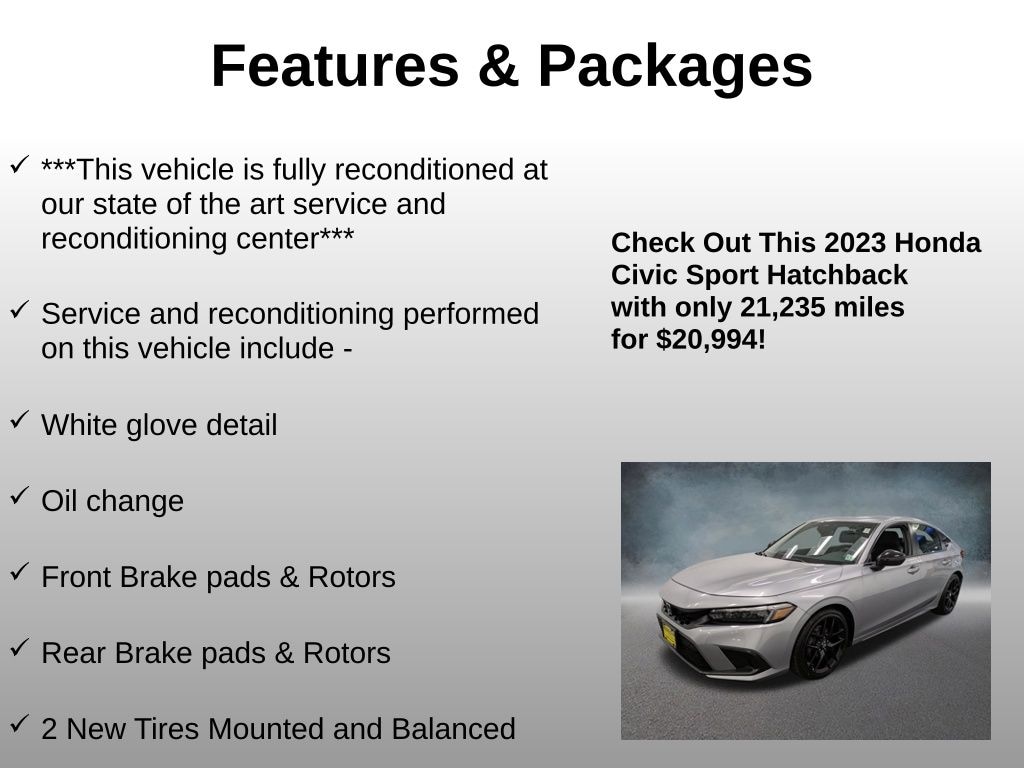 Features & Packages

✓ ***This vehicle is fully reconditioned at our state of the art service and reconditioning center***

✓ Service and reconditioning performed on this vehicle include -

✓ White glove detail

✓ Oil change

✓ Front Brake pads & Rotors

✓ Rear Brake pads & Rotors

✓ 2 New Tires Mounted and Balanced

Check Out This 2023 Honda Civic Sport Hatchback with only 21,235 miles for $20,994!